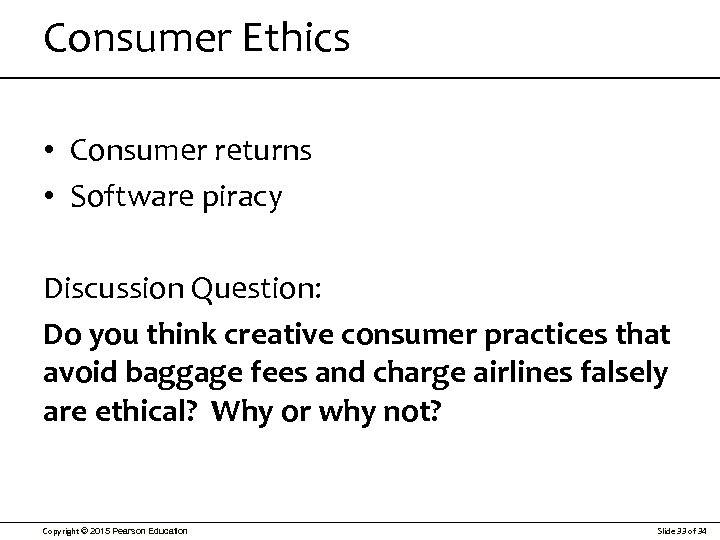 Consumer Ethics

• Consumer returns
• Software piracy

Discussion Question:

Do you think creative consumer practices that avoid baggage fees and charge airlines falsely are ethical? Why or why not?

Copyright © 2015 Pearson Education

Slide 33 of 34